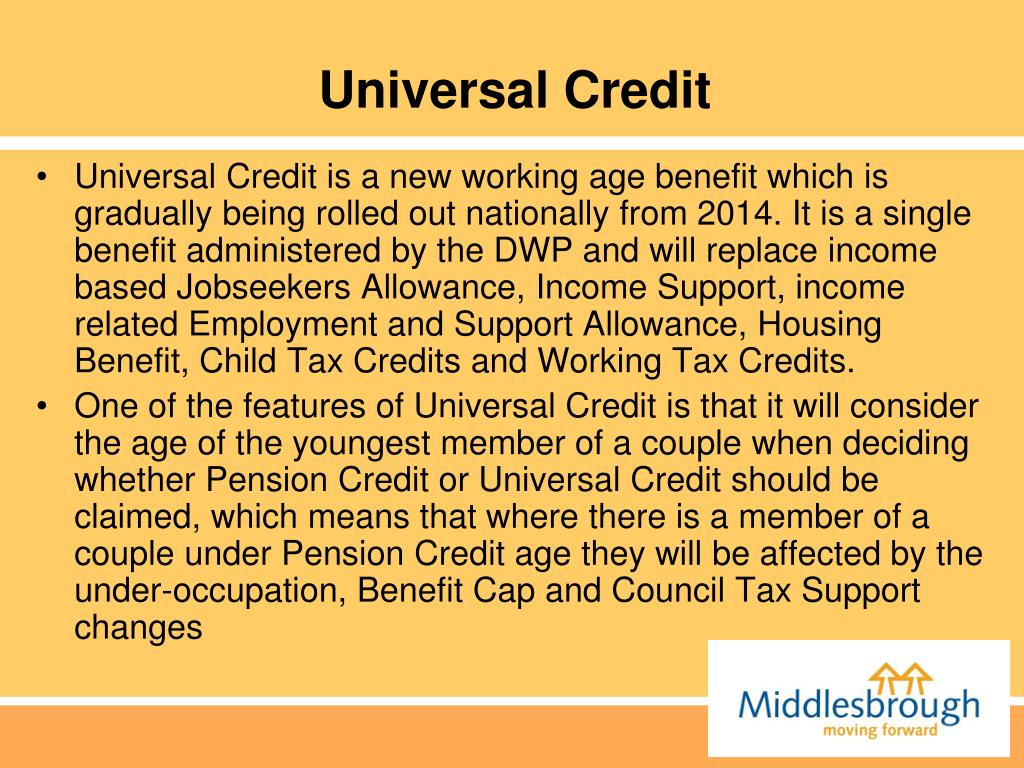 Universal Credit

• Universal Credit is a new working age benefit which is gradually being rolled out nationally from 2014. It is a single benefit administered by the DWP and will replace income based Jobseekers Allowance, Income Support, income related Employment and Support Allowance, Housing Benefit, Child Tax Credits and Working Tax Credits.
• One of the features of Universal Credit is that it will consider the age of the youngest member of a couple when deciding whether Pension Credit or Universal Credit should be claimed, which means that where there is a member of a couple under Pension Credit age they will be affected by the under-occupation, Benefit Cap and Council Tax Support changes

Middlesbrough
moving forward